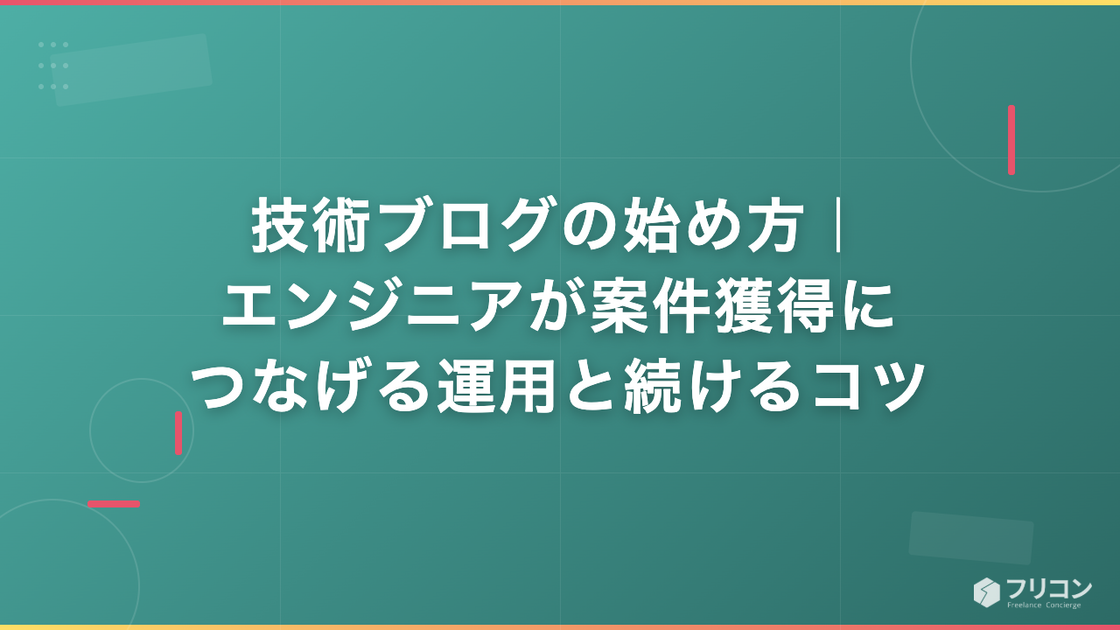 技術ブログの始め方｜エンジニアが案件獲得につなげる運用と続けるコツ

フリコン
Freelance Concierge